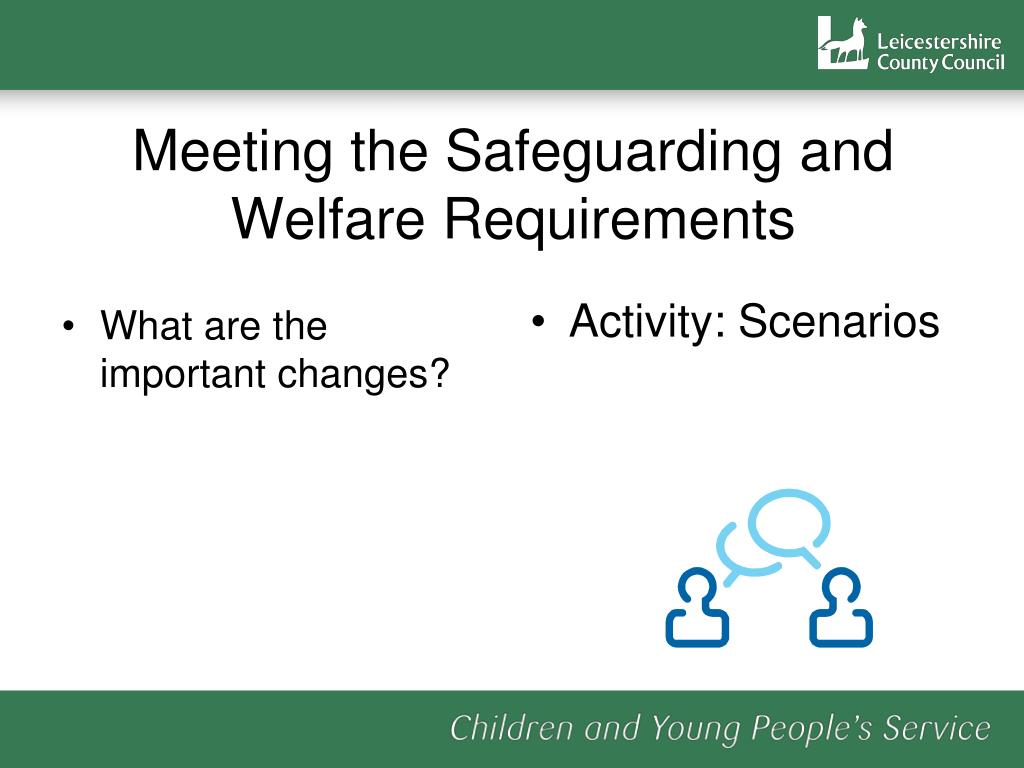 Leicestershire
County Council

Meeting the Safeguarding and Welfare Requirements

• What are the important changes?

• Activity: Scenarios

Children and Young People's Service